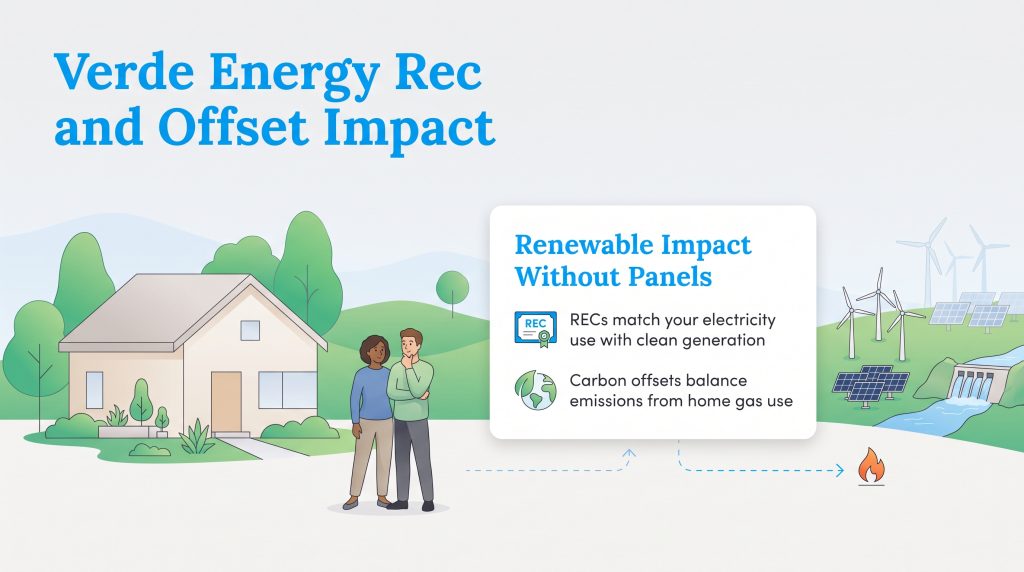 Verde Energy Rec and Offset Impact

Renewable Impact Without Panels

REC

RECs match your electricity use with clean generation

Carbon offsets balance emissions from home gas use